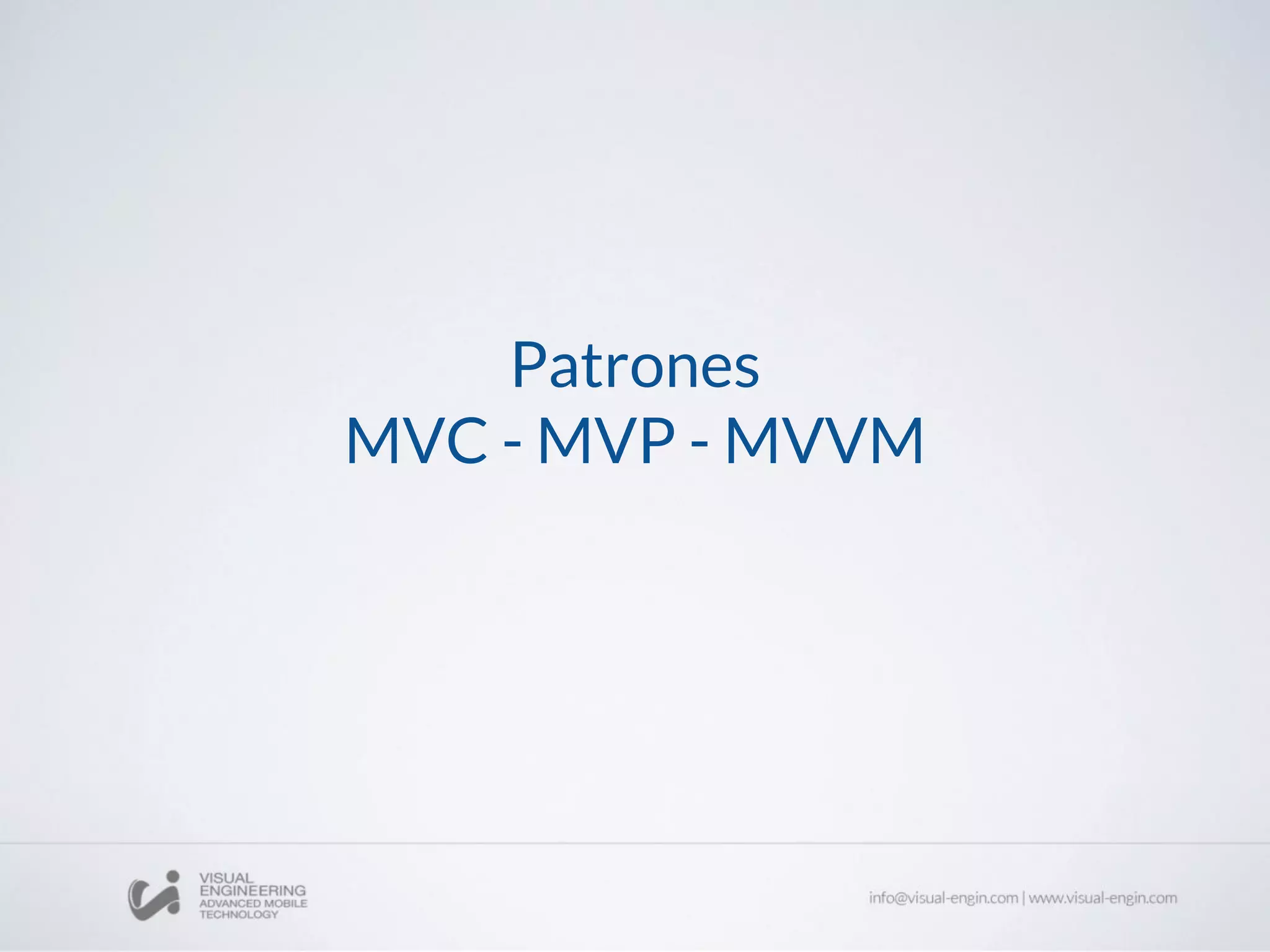 Patrones
MVC - MVP - MVVM

VISUAL ENGINEERING
ADVANCED MOBILE TECHNOLOGY

info@visual-engin.com | www.visual-engin.com